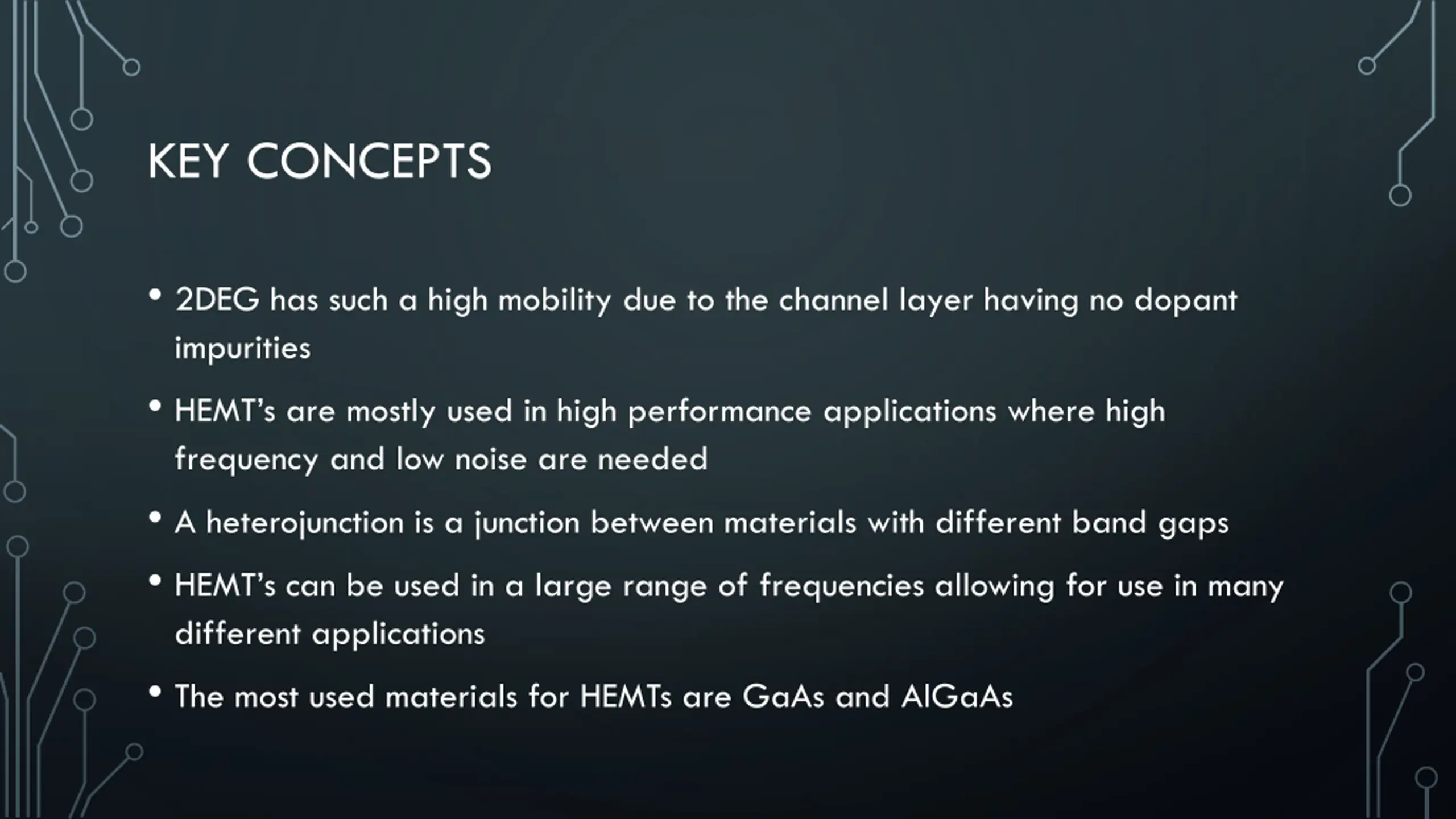 KEY CONCEPTS

• 2DEG has such a high mobility due to the channel layer having no dopant impurities

• HEMT's are mostly used in high performance applications where high frequency and low noise are needed

• A heterojunction is a junction between materials with different band gaps

• HEMT's can be used in a large range of frequencies allowing for use in many different applications

• The most used materials for HEMTs are GaAs and AlGaAs